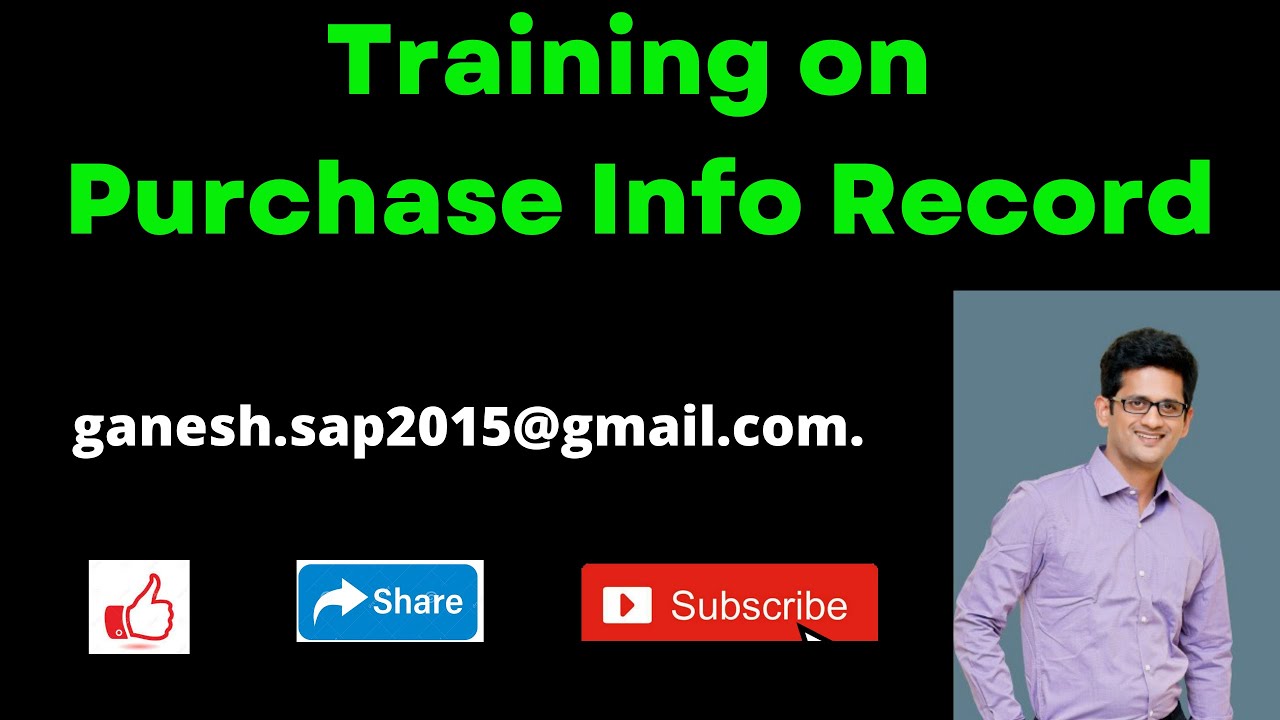 Training on
Purchase Info Record

ganesh.sap2015@gmail.com.

Share

Subscribe